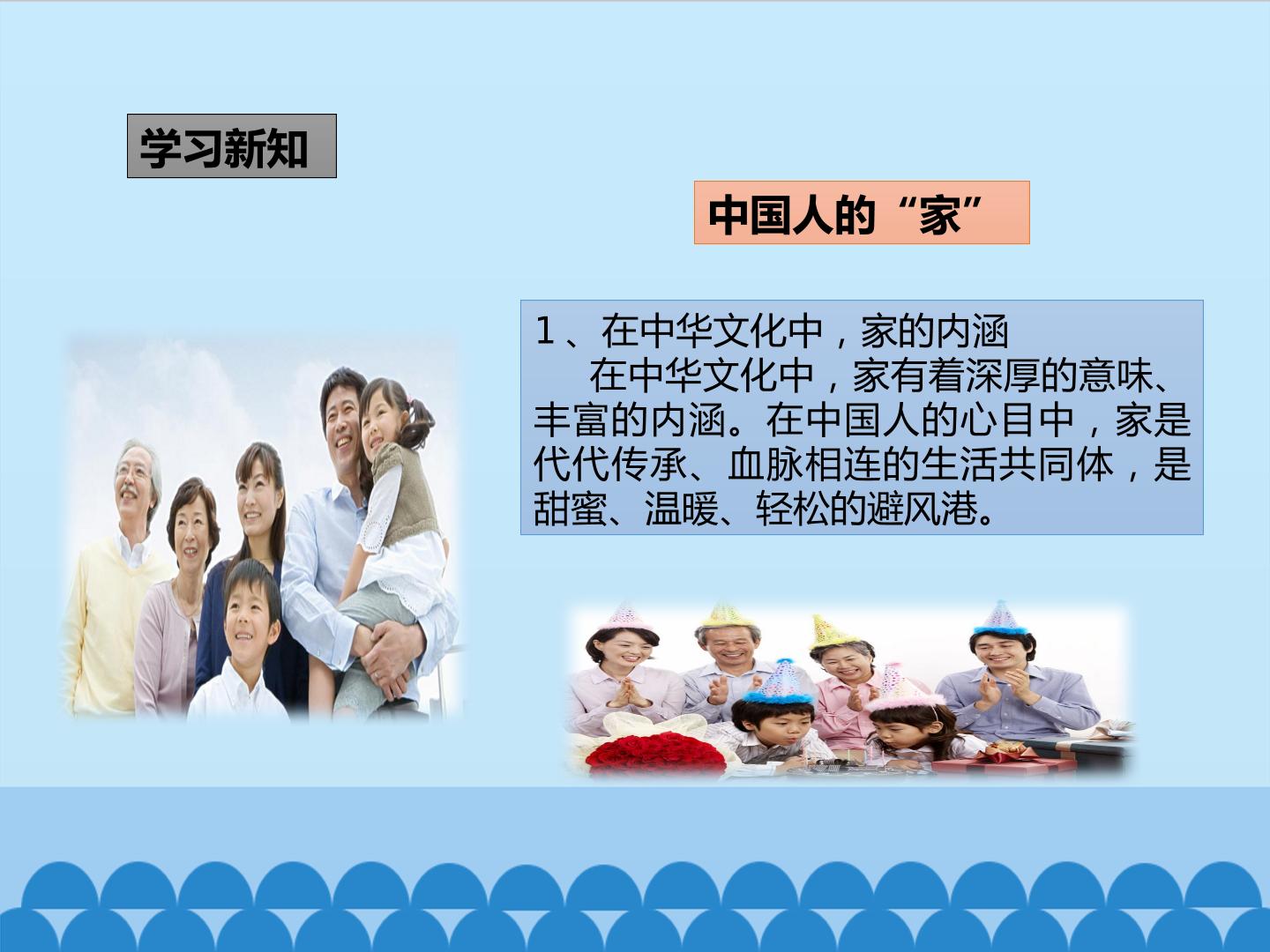 学习新知

中国人的“家”

1、在中华文化中，家的内涵
在中华文化中，家有着深厚的意味、丰富的内涵。在中国人的心目中，家是代代传承、血脉相连的生活共同体，是甜蜜、温暖、轻松的避风港。